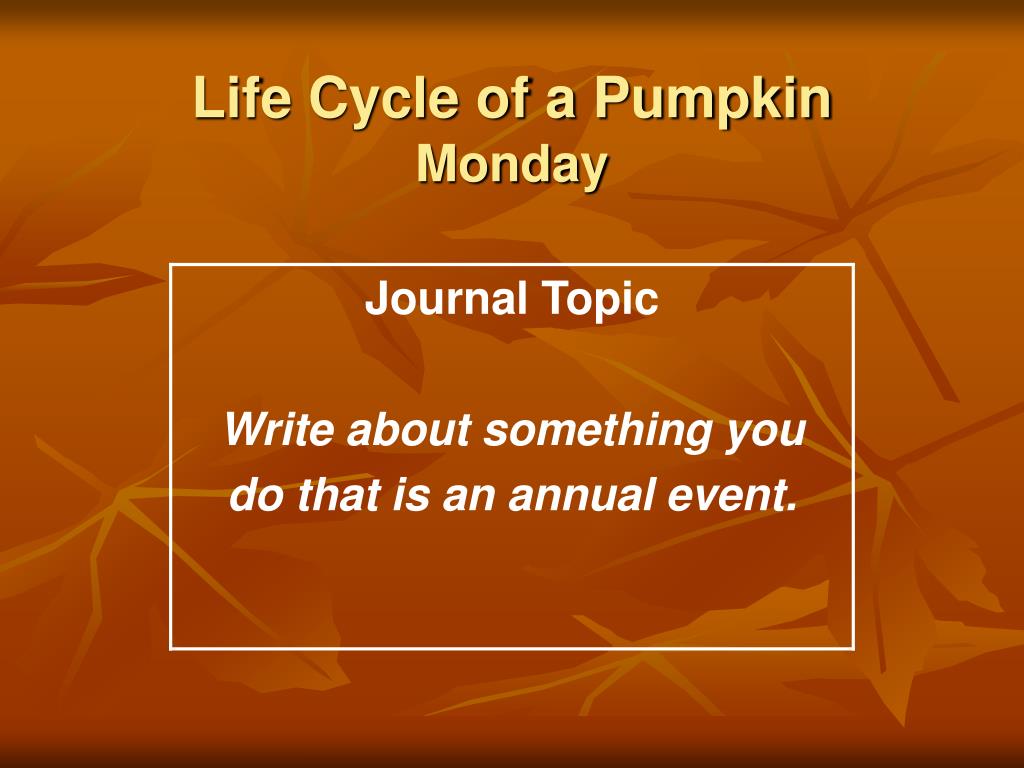 Life Cycle of a Pumpkin
Monday

Journal Topic

Write about something you do that is an annual event.